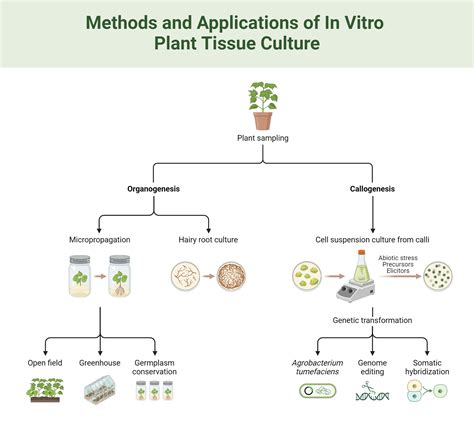 Methods and Applications of In Vitro Plant Tissue Culture

Plant sampling

Organogenesis

Callogenesis

Micropropagation

Hairy root culture

Cell suspension culture from calli

Abiotic stress
Precursors
Elicitors

Genetic transformation

Open field

Greenhouse

Germplasm conservation

Agrobacterium tumefaciens

Genome editing

Somatic hybridization